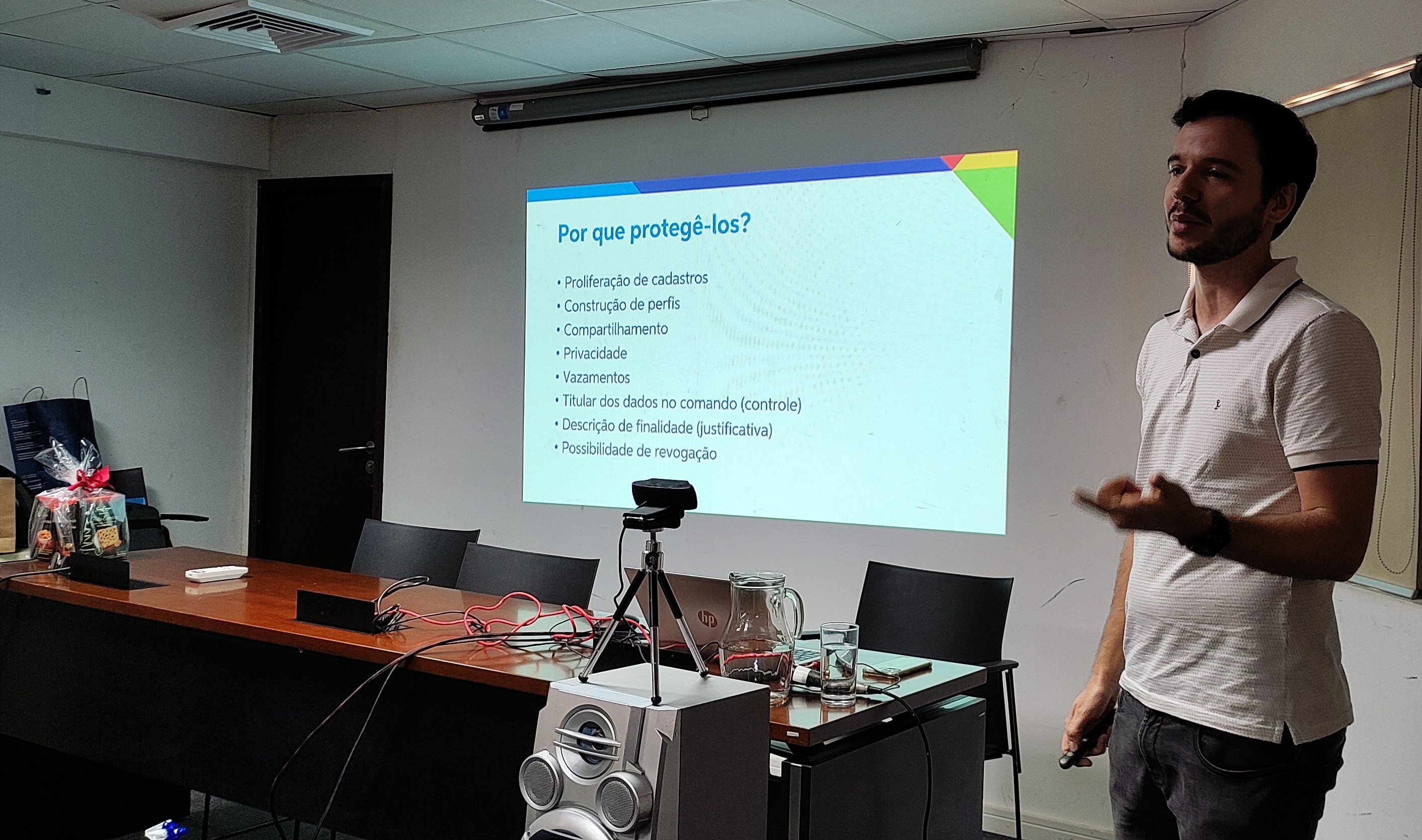 Por que protegê-los?

• Proliferação de cadastros
• Construção de perfis
• Compartilhamento
• Privacidade
• Vazamentos
• Titular dos dados no comando (controle)
• Descrição de finalidade (justificativa)
• Possibilidade de revogação

hp